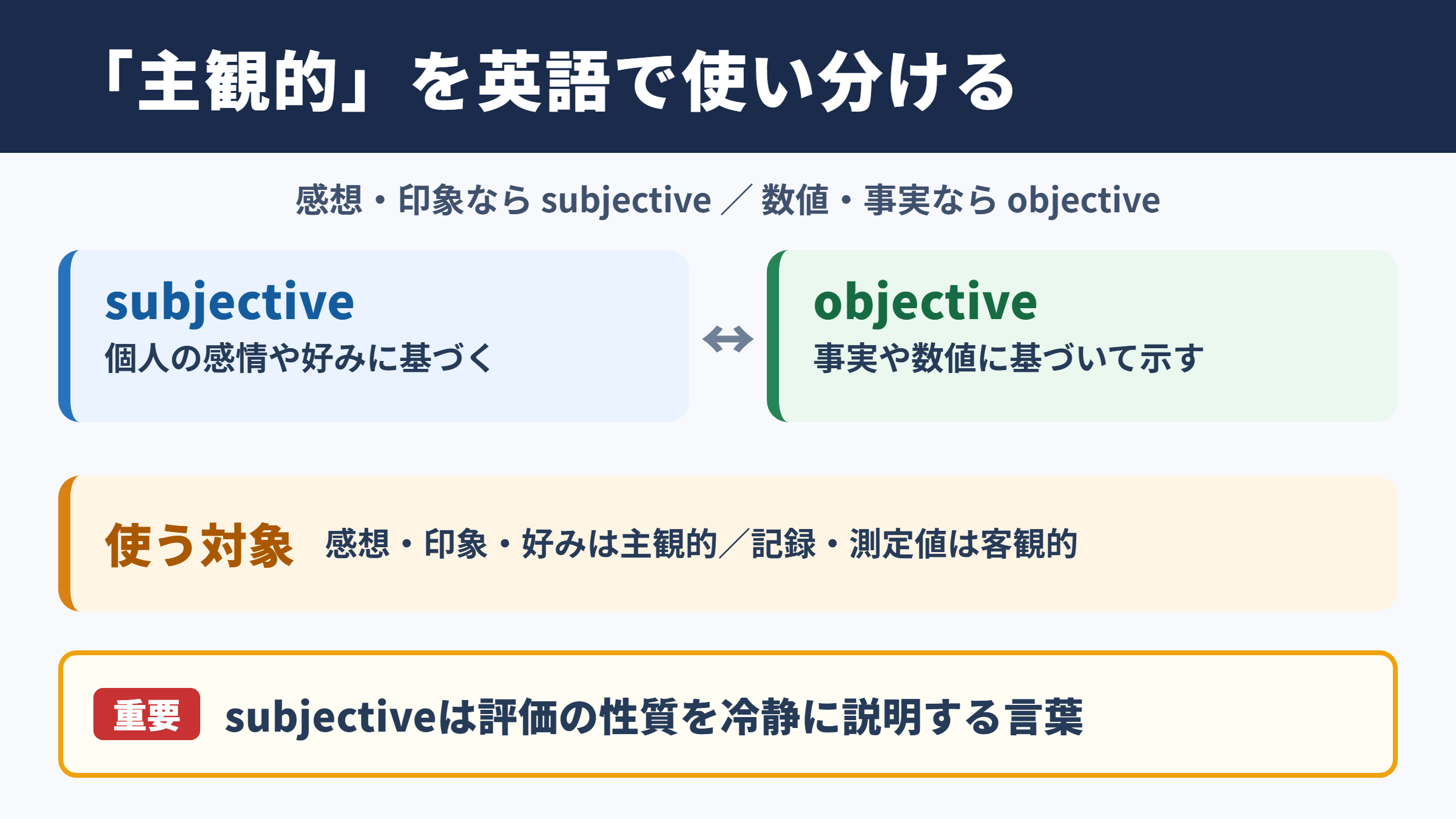 「主観的」を英語で使い分ける

感想・印象なら subjective ／ 数値・事実なら objective

subjective
個人の感情や好みに基づく

↔

objective
事実や数値に基づいて示す

使う対象 感想・印象・好みは主観的／記録・測定値は客観的

重要 subjectiveは評価の性質を冷静に説明する言葉